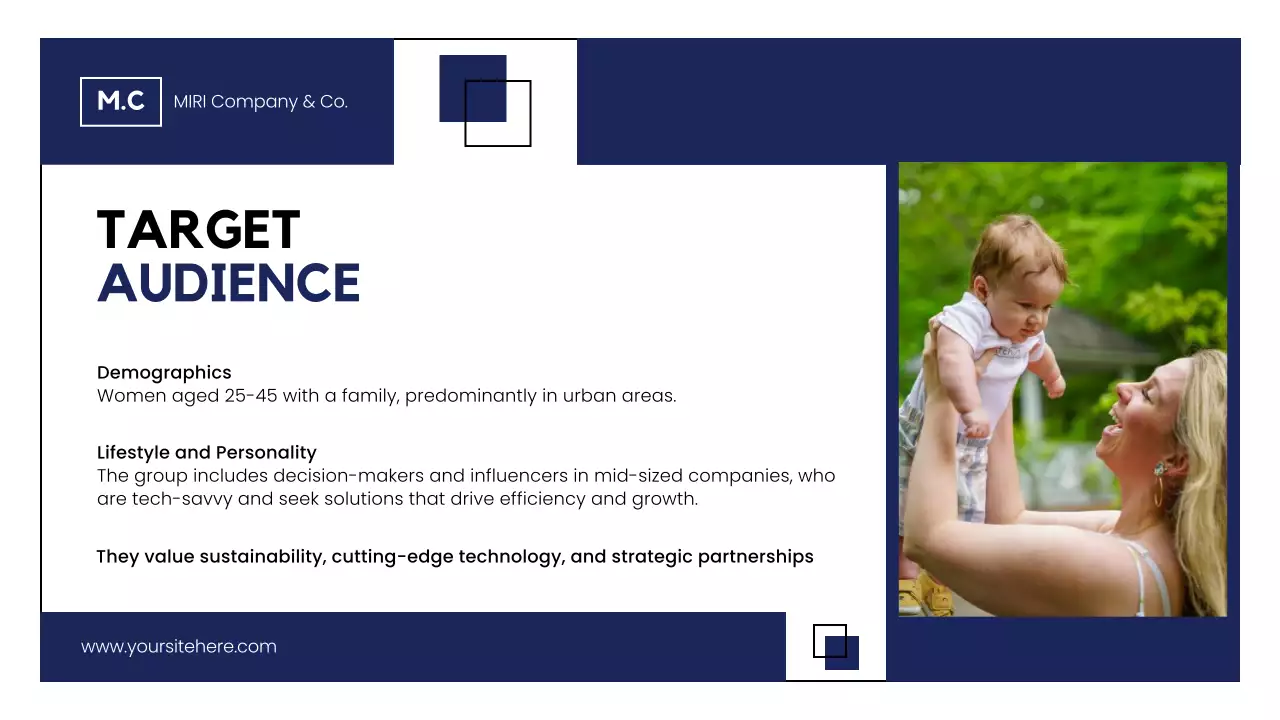 M.C
MIRI Company & Co.

TARGET
AUDIENCE

Demographics
Women aged 25-45 with a family, predominantly in urban areas.

Lifestyle and Personality
The group includes decision-makers and influencers in mid-sized companies, who are tech-savvy and seek solutions that drive efficiency and growth.

They value sustainability, cutting-edge technology, and strategic partnerships

www.yoursitehere.com